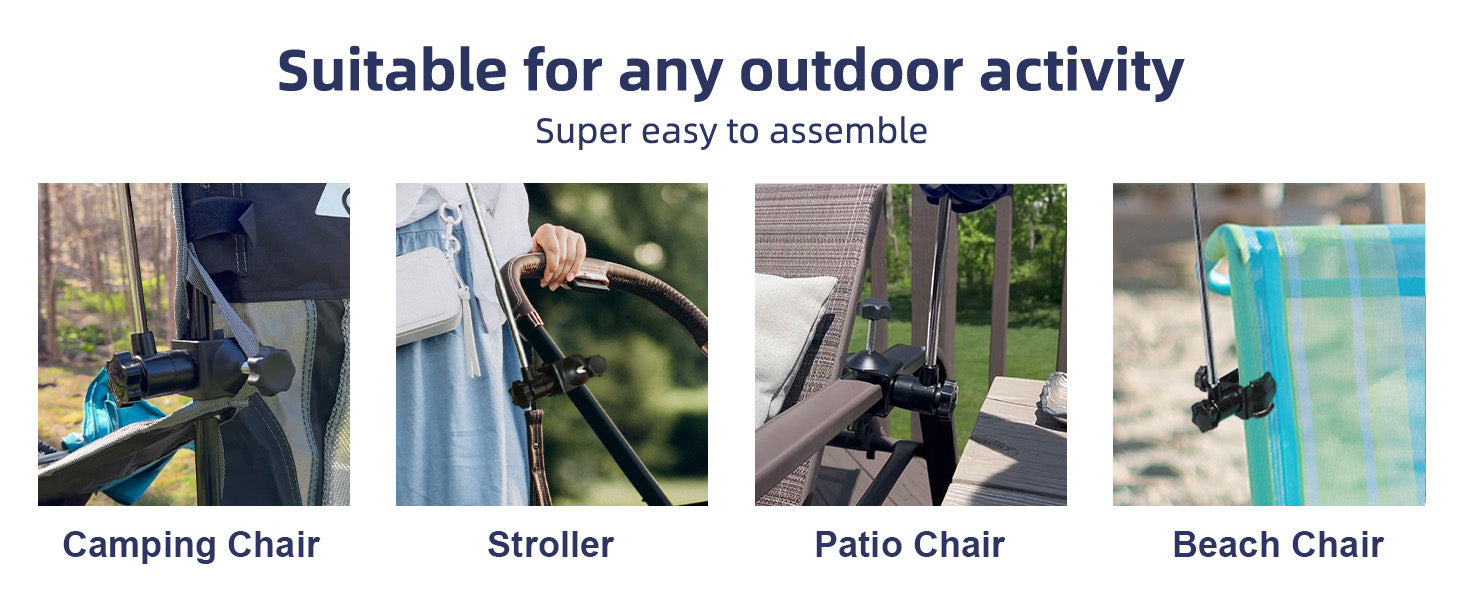 Suitable for any outdoor activity
Super easy to assemble

Camping Chair

Stroller

Patio Chair

Beach Chair